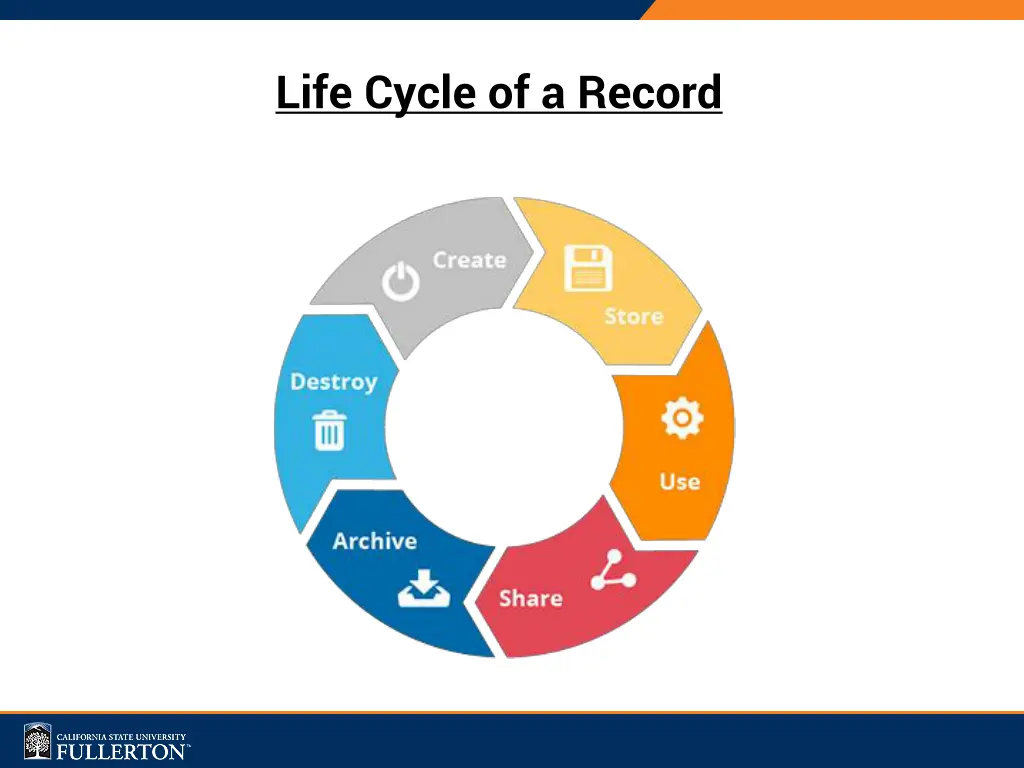 Life Cycle of a Record

Create

Store

Use

Share

Archive

Destroy

CALIFORNIA STATE UNIVERSITY
FULLERTON™